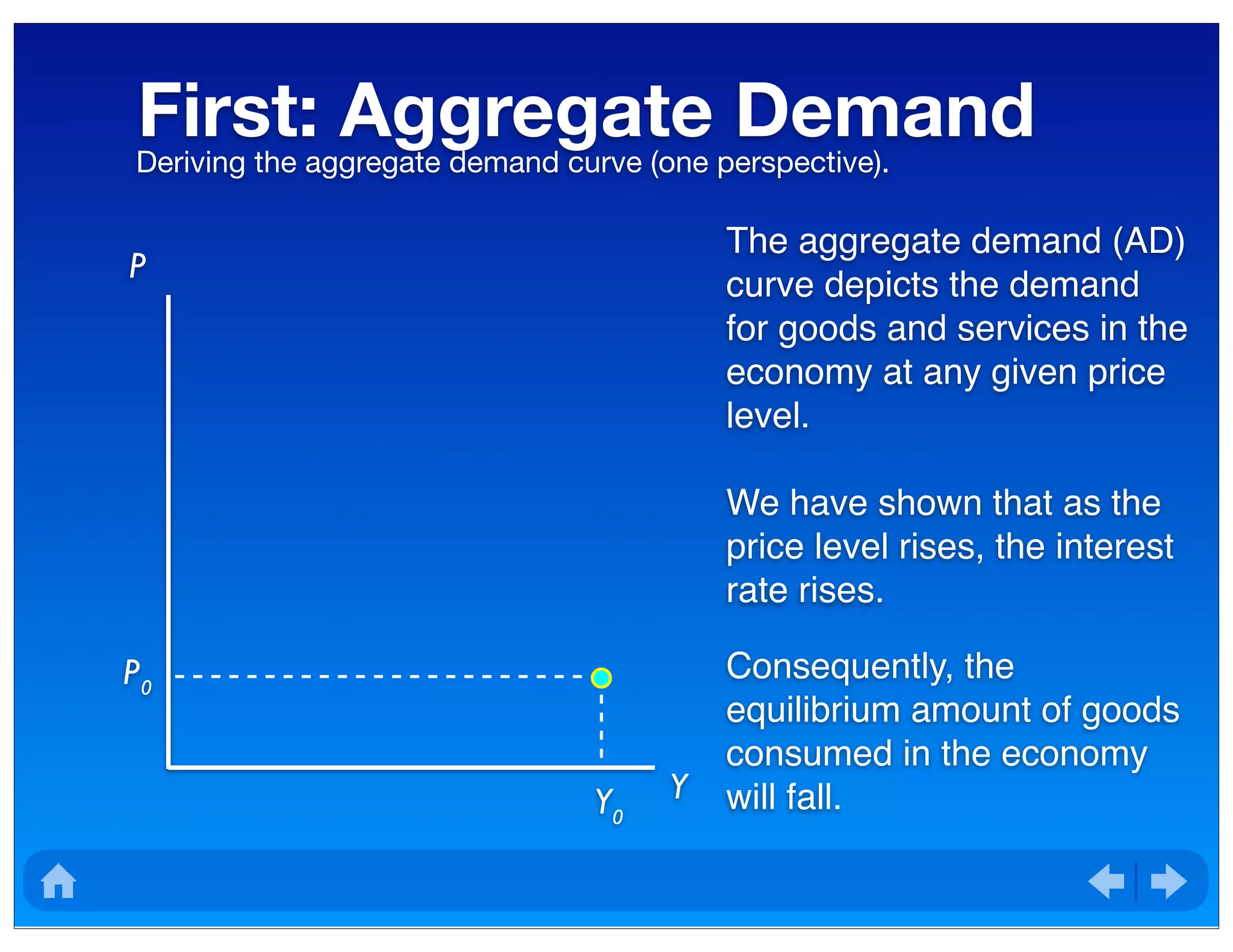 First: Aggregate Demand
Deriving the aggregate demand curve (one perspective).

$P$

$P_0$

$Y_0$

$Y$

The aggregate demand (AD) curve depicts the demand for goods and services in the economy at any given price level.

We have shown that as the price level rises, the interest rate rises.

Consequently, the equilibrium amount of goods consumed in the economy will fall.